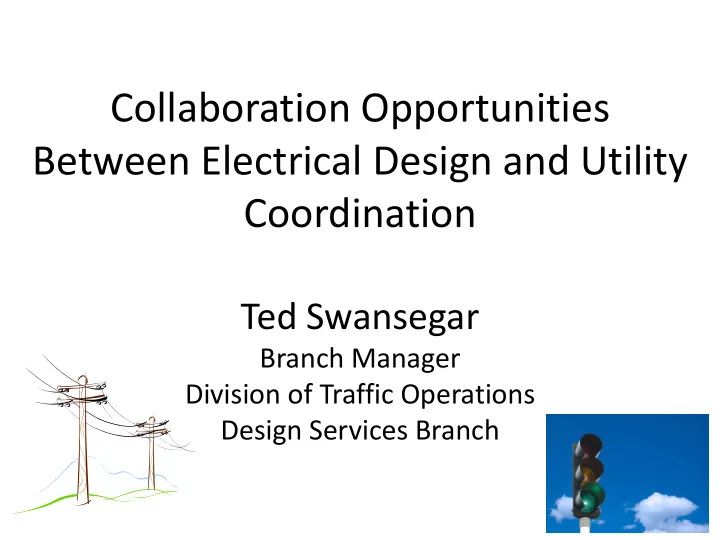 Collaboration Opportunities Between Electrical Design and Utility Coordination

Ted Swansegar
Branch Manager
Division of Traffic Operations
Design Services Branch